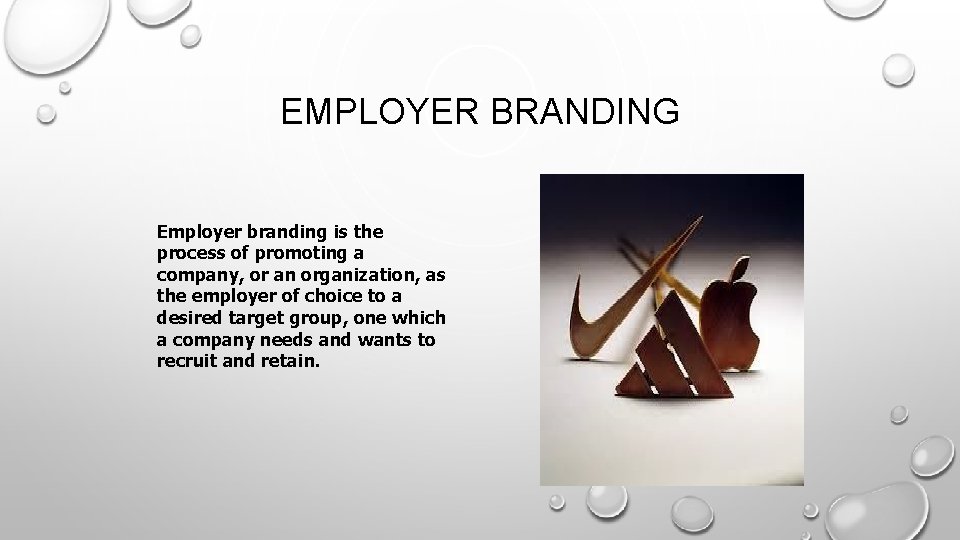 EMPLOYER BRANDING

Employer branding is the process of promoting a company, or an organization, as the employer of choice to a desired target group, one which a company needs and wants to recruit and retain.